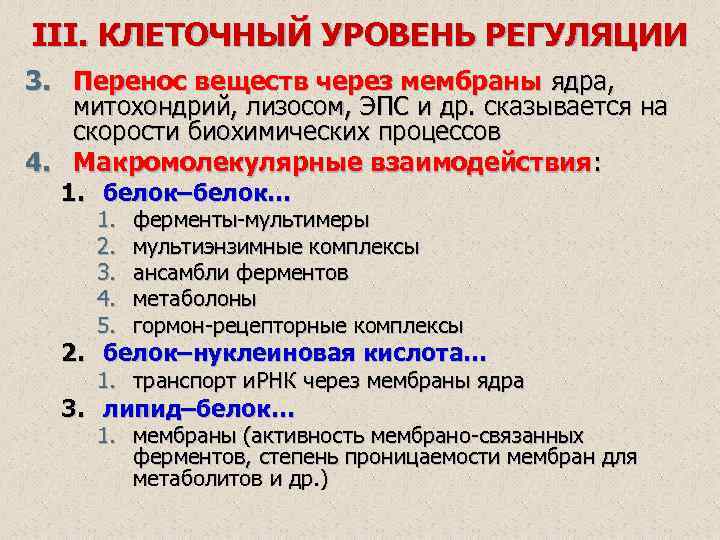 III. КЛЕТОЧНЫЙ УРОВЕНЬ РЕГУЛЯЦИИ

3. Перенос веществ через мембраны ядра, митохондрий, лизосом, ЭПС и др. сказывается на скорости биохимических процессов

4. Макромолекулярные взаимодействия:

1. белок–белок…
1. ферменты-мультимеры
2. мультиэнзимные комплексы
3. ансамбли ферментов
4. метаболоны
5. гормон-рецепторные комплексы

2. белок–нуклеиновая кислота…
1. транспорт иРНК через мембраны ядра

3. липид–белок…
1. мембраны (активность мембрано-связанных ферментов, степень проницаемости мембран для метаболитов и др.)